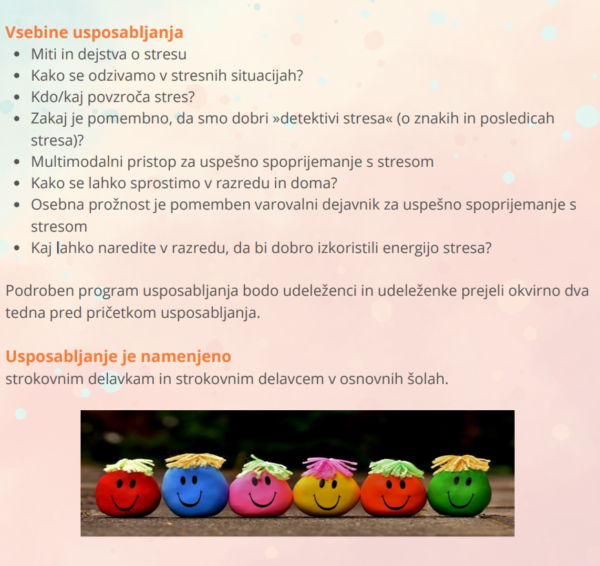 Vsebine usposabljanja

- Miti in dejstva o stresu
- Kako se odzivamo v stresnih situacijah?
- Kdo/kaj povzroča stres?
- Zakaj je pomembno, da smo dobri »detektivi stresa« (o znakih in posledicah stresa)?
- Multimodalni pristop za uspešno spoprijemanje s stresom
- Kako se lahko sprostimo v razredu in doma?
- Osebna prožnost je pomemben varovalni dejavnik za uspešno spoprijemanje s stresom
- Kaj lahko naredite v razredu, da bi dobro izkoristili energijo stresa?

Podroben program usposabljanja bodo udeleženci in udeleženke prejeli okvirno dva tedna pred pričetkom usposabljanja.

Usposabljanje je namenjeno
strokovnim delavkam in strokovnim delavcem v osnovnih šolah.